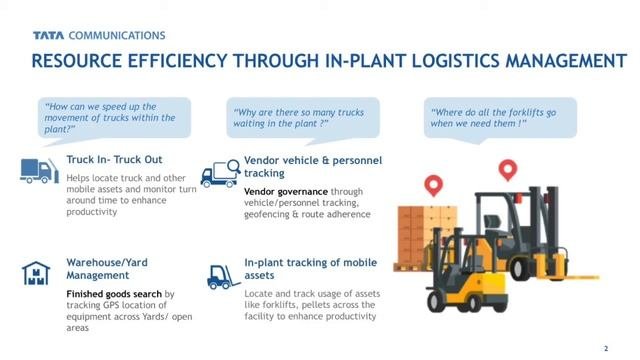 TATA COMMUNICATIONS

RESOURCE EFFICIENCY THROUGH IN-PLANT LOGISTICS MANAGEMENT

"How can we speed up the movement of trucks within the plant?"

"Why are there so many trucks waiting in the plant ?"

"Where do all the forklifts go when we need them !"

Truck In- Truck Out

Helps locate truck and other mobile assets and monitor turn around time to enhance productivity

Vendor vehicle & personnel tracking

Vendor governance through vehicle/personnel tracking, geofencing & route adherence

Warehouse/Yard Management

Finished goods search by tracking GPS location of equipment across Yards/ open areas

In-plant tracking of mobile assets

Locate and track usage of assets like forklifts, pellets across the facility to enhance productivity

2